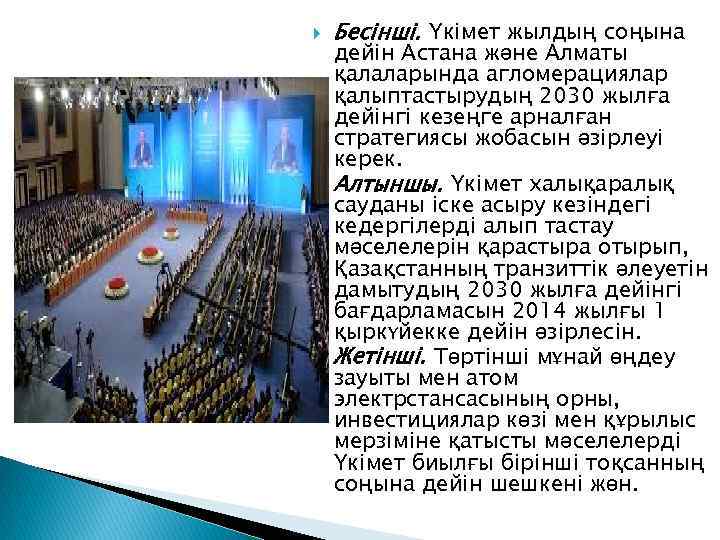 Бесінші. Үкімет жылдың соңына дейін Астана және Алматы қалаларында агломерациялар қалыптастырудың 2030 жылға дейінгі кезеңге арналған стратегиясы жобасын әзірлеуі керек.

Алтыншы. Үкімет халықаралық сауданы іске асыру кезіндегі кедергілерді алып тастау мәселелерін қарастыра отырып, Қазақстанның транзиттік әлеуетін дамытудың 2030 жылға дейінгі бағдарламасын 2014 жылғы 1 қыркүйекке дейін әзірлесін.

Жетінші. Төртінші мұнай өңдеу зауыты мен атом электрстансасының орны, инвестициялар көзі мен құрылыс мерзіміне қатысты мәселелерді Үкімет биылғы бірінші тоқсанның соңына дейін шешкені жөн.